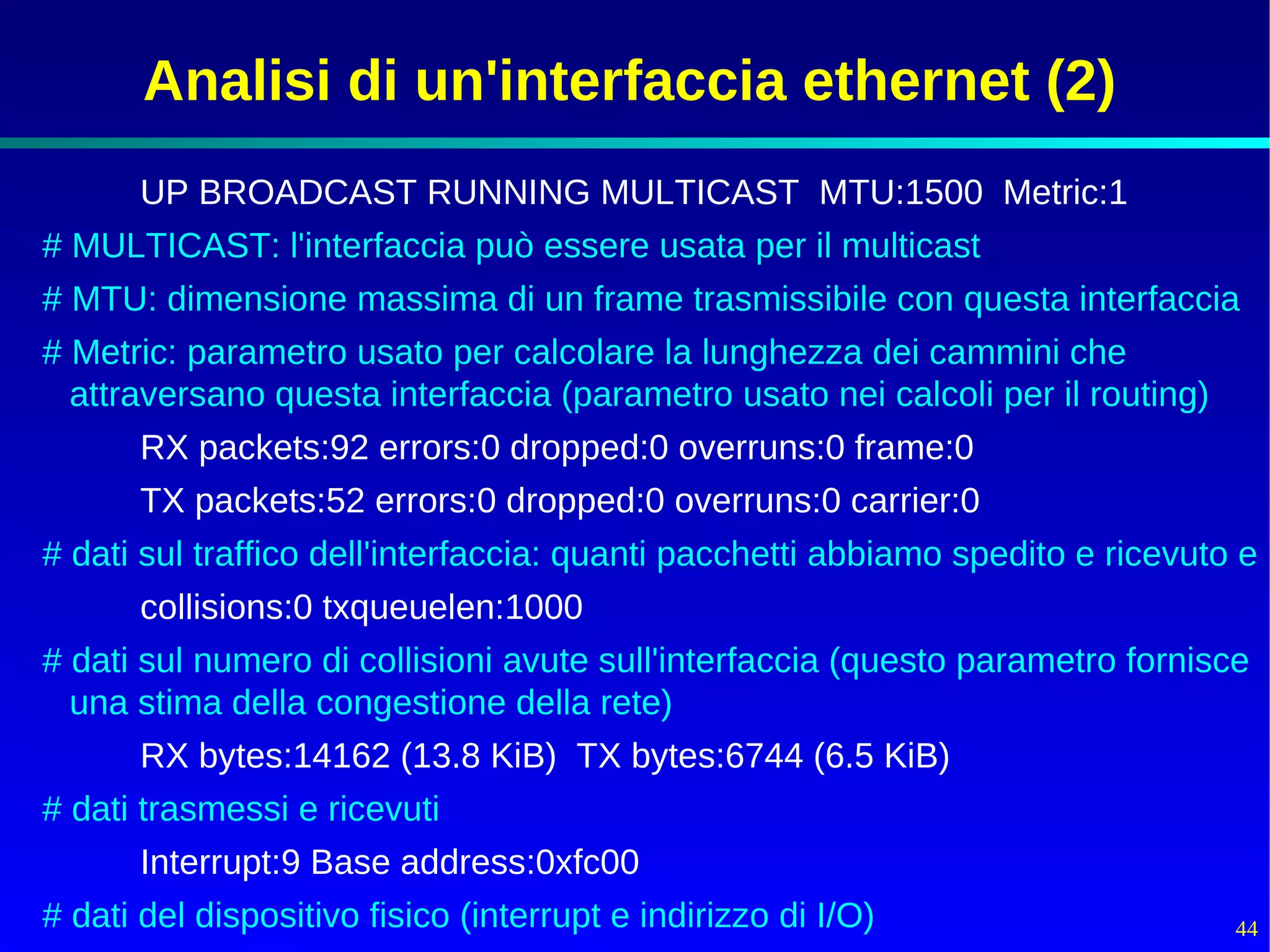 Analisi di un'interfaccia ethernet (2)

UP BROADCAST RUNNING MULTICAST  MTU:1500  Metric:1

# MULTICAST: l'interfaccia può essere usata per il multicast

# MTU: dimensione massima di un frame trasmissibile con questa interfaccia

# Metric: parametro usato per calcolare la lunghezza dei cammini che attraversano questa interfaccia (parametro usato nei calcoli per il routing)

RX packets:92 errors:0 dropped:0 overruns:0 frame:0

TX packets:52 errors:0 dropped:0 overruns:0 carrier:0

# dati sul traffico dell'interfaccia: quanti pacchetti abbiamo spedito e ricevuto e

collisions:0 txqueuelen:1000

# dati sul numero di collisioni avute sull'interfaccia (questo parametro fornisce una stima della congestione della rete)

RX bytes:14162 (13.8 KiB)  TX bytes:6744 (6.5 KiB)

# dati trasmessi e ricevuti

Interrupt:9 Base address:0xfc00

# dati del dispositivo fisico (interrupt e indirizzo di I/O)

44